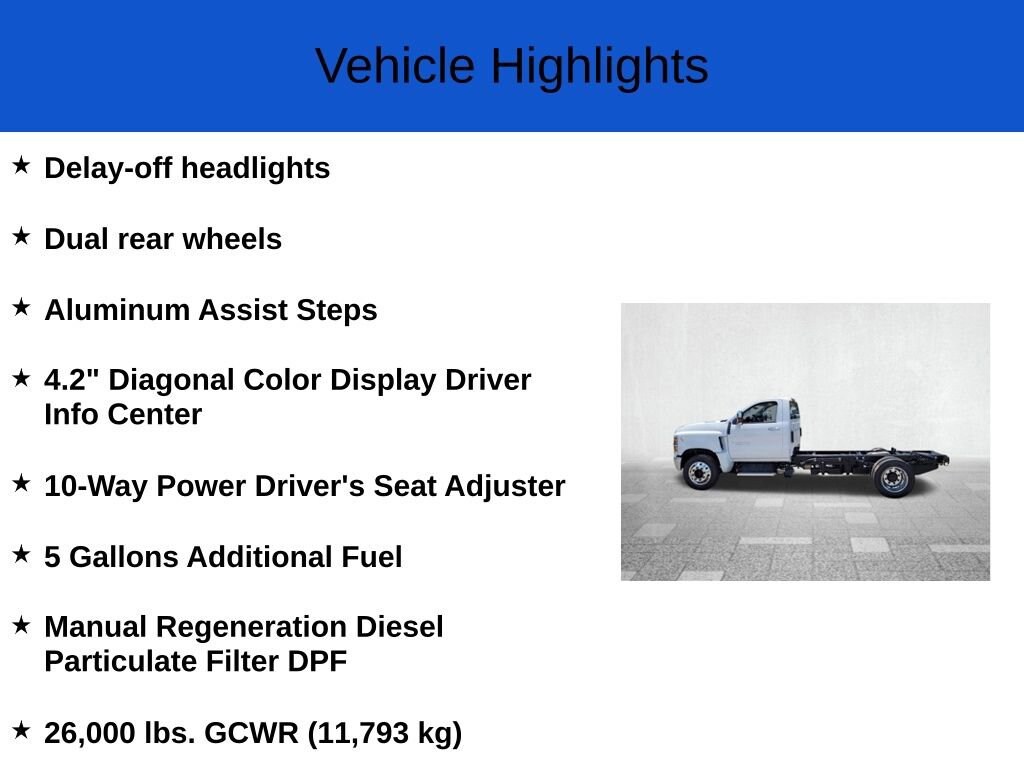 Vehicle Highlights

★ Delay-off headlights

★ Dual rear wheels

★ Aluminum Assist Steps

★ 4.2" Diagonal Color Display Driver Info Center

★ 10-Way Power Driver's Seat Adjuster

★ 5 Gallons Additional Fuel

★ Manual Regeneration Diesel Particulate Filter DPF

★ 26,000 lbs. GCWR (11,793 kg)